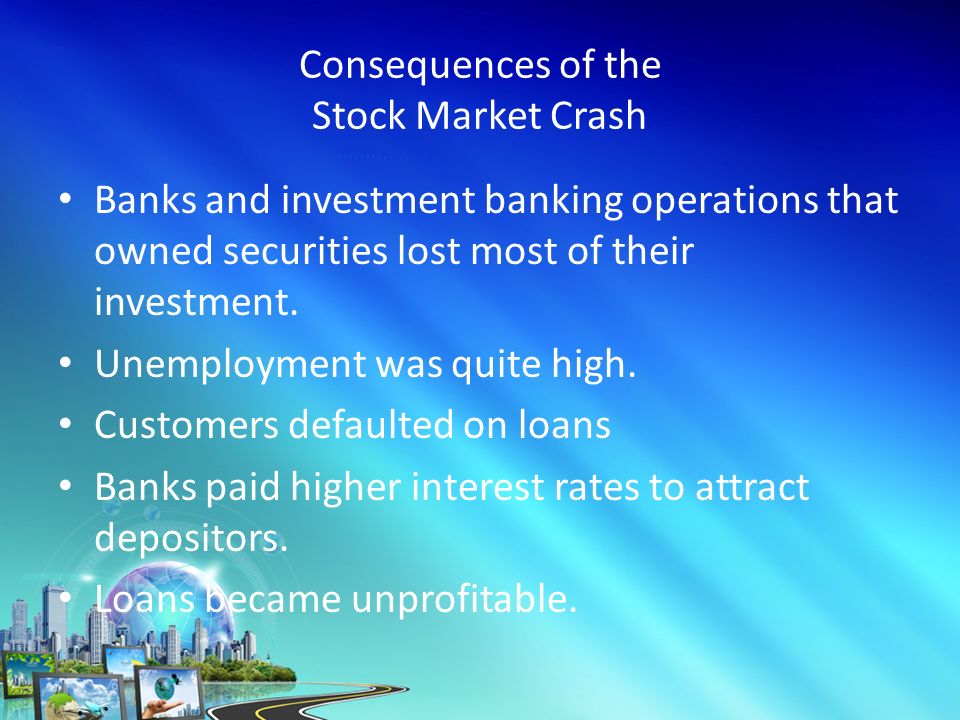 Consequences of the
Stock Market Crash

• Banks and investment banking operations that owned securities lost most of their investment.
• Unemployment was quite high.
• Customers defaulted on loans
• Banks paid higher interest rates to attract depositors.
• Loans became unprofitable.